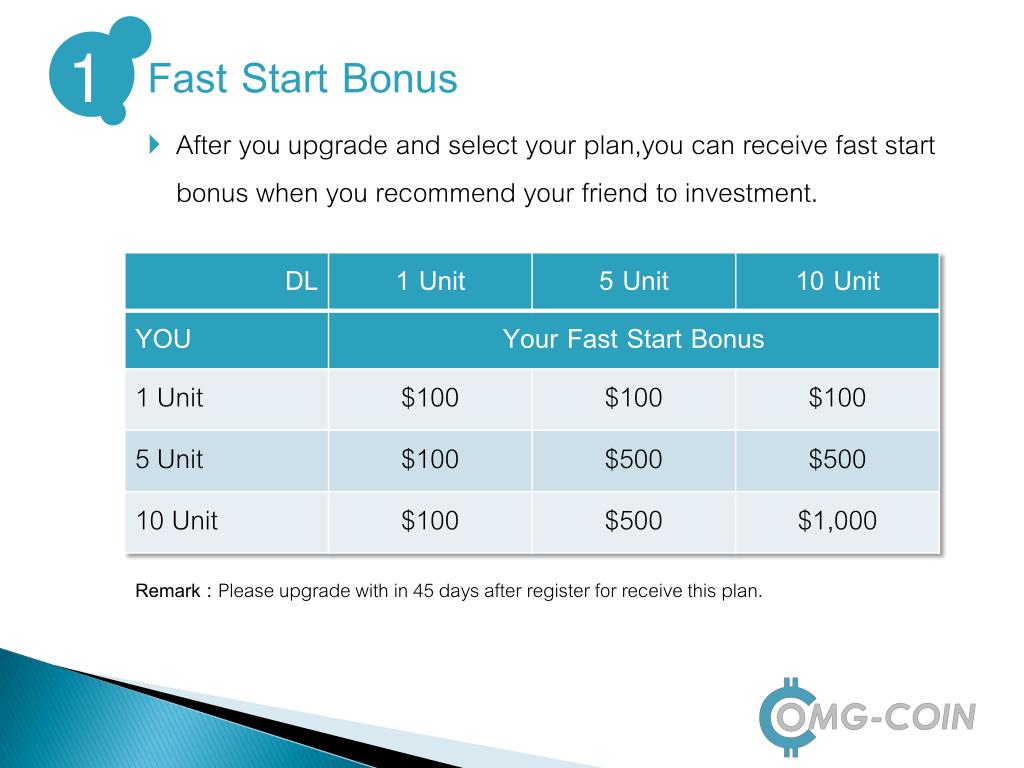 1 Fast Start Bonus

After you upgrade and select your plan,you can receive fast start bonus when you recommend your friend to investment.

| DL | 1 Unit | 5 Unit | 10 Unit |
|---|---|---|---|
| YOU | Your Fast Start Bonus | | |
| 1 Unit | \$100 | \$100 | \$100 |
| 5 Unit | \$100 | \$500 | \$500 |
| 10 Unit | \$100 | \$500 | \$1,000 |

Remark : Please upgrade with in 45 days after register for receive this plan.

OMG-COIN